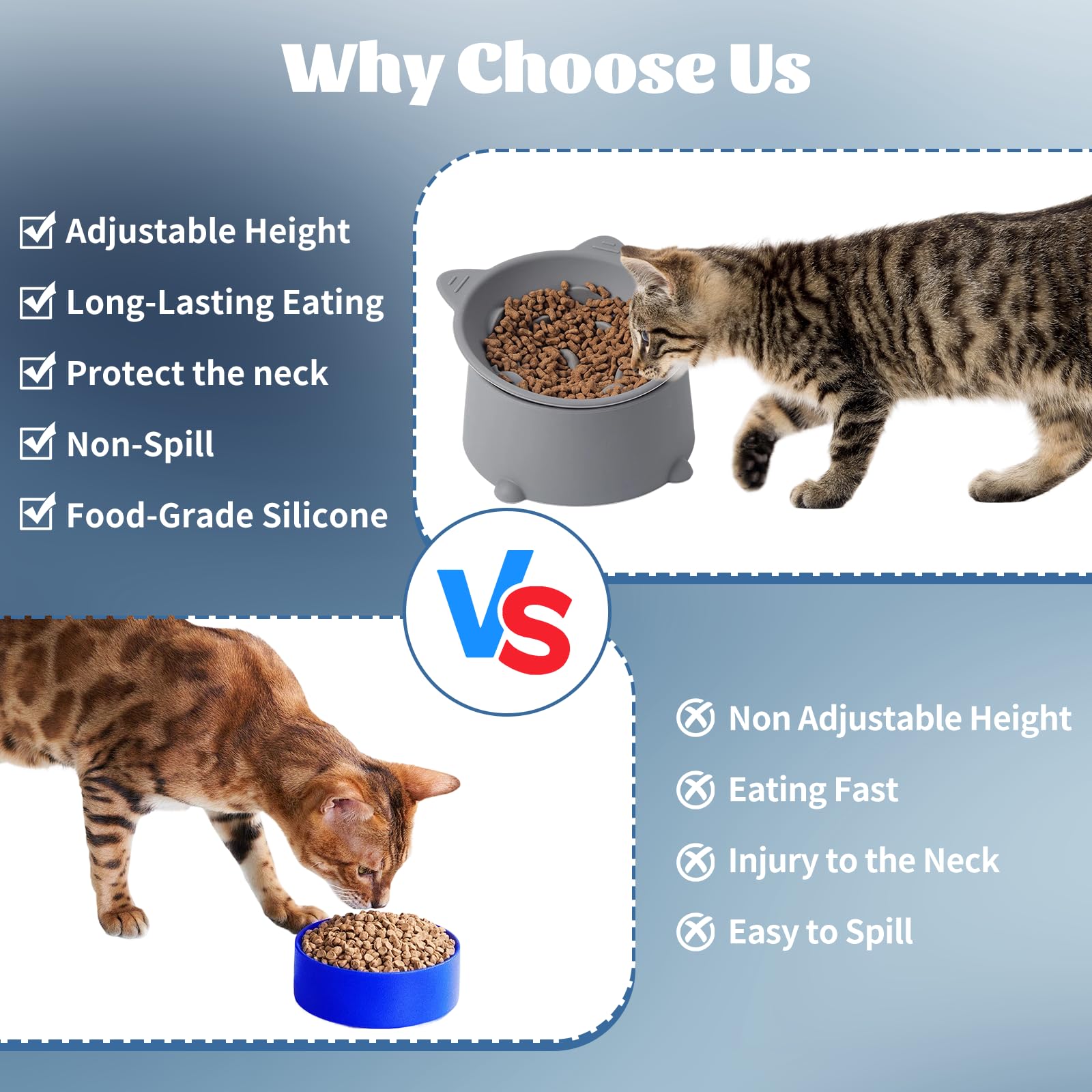 Why Choose Us

Adjustable Height
Long-Lasting Eating
Protect the neck
Non-Spill
Food-Grade Silicone

VS

Non Adjustable Height
Eating Fast
Injury to the Neck
Easy to Spill